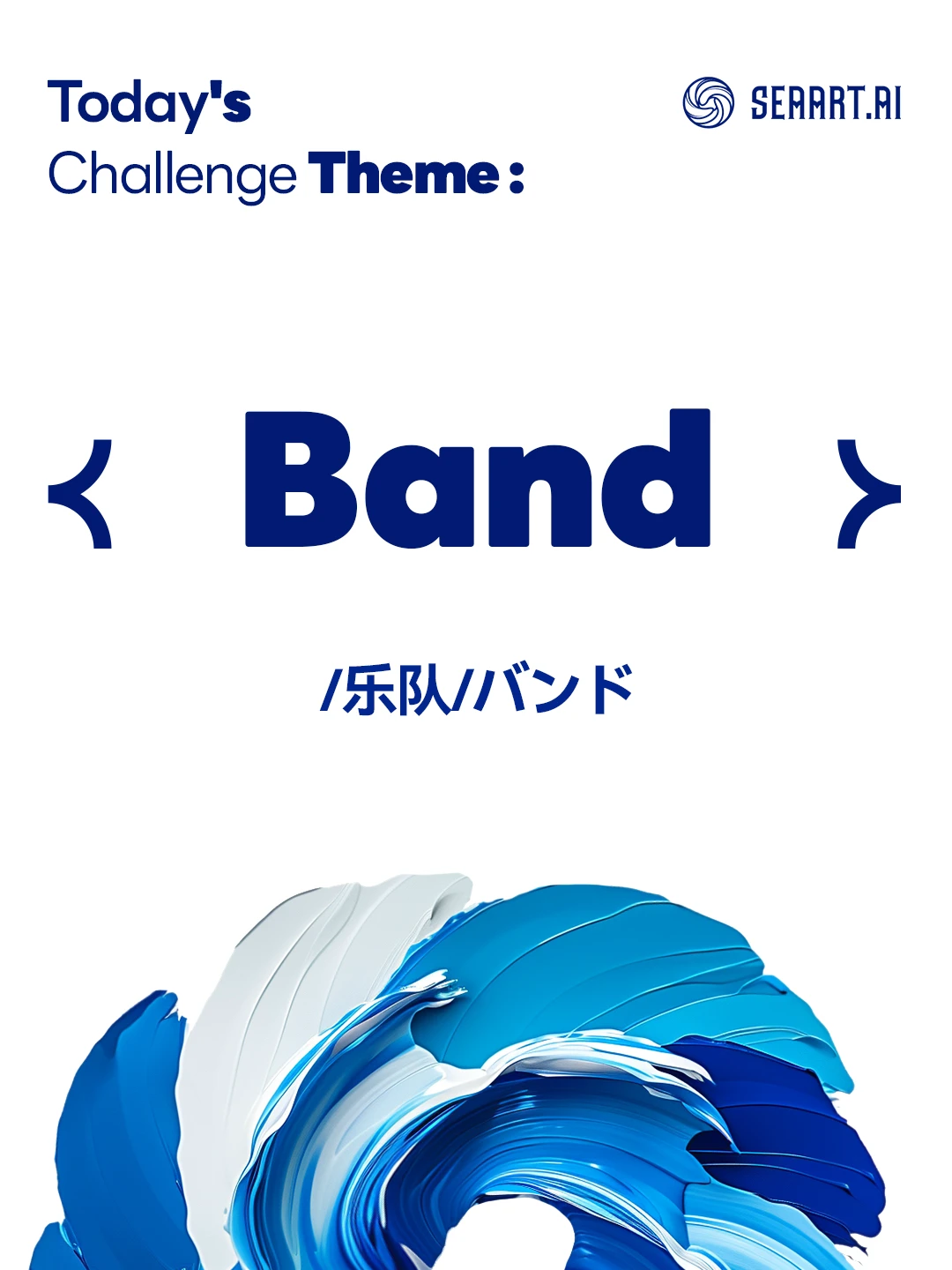 Today's
Challenge Theme :

SEAART.AI

Band

/乐队/バンド